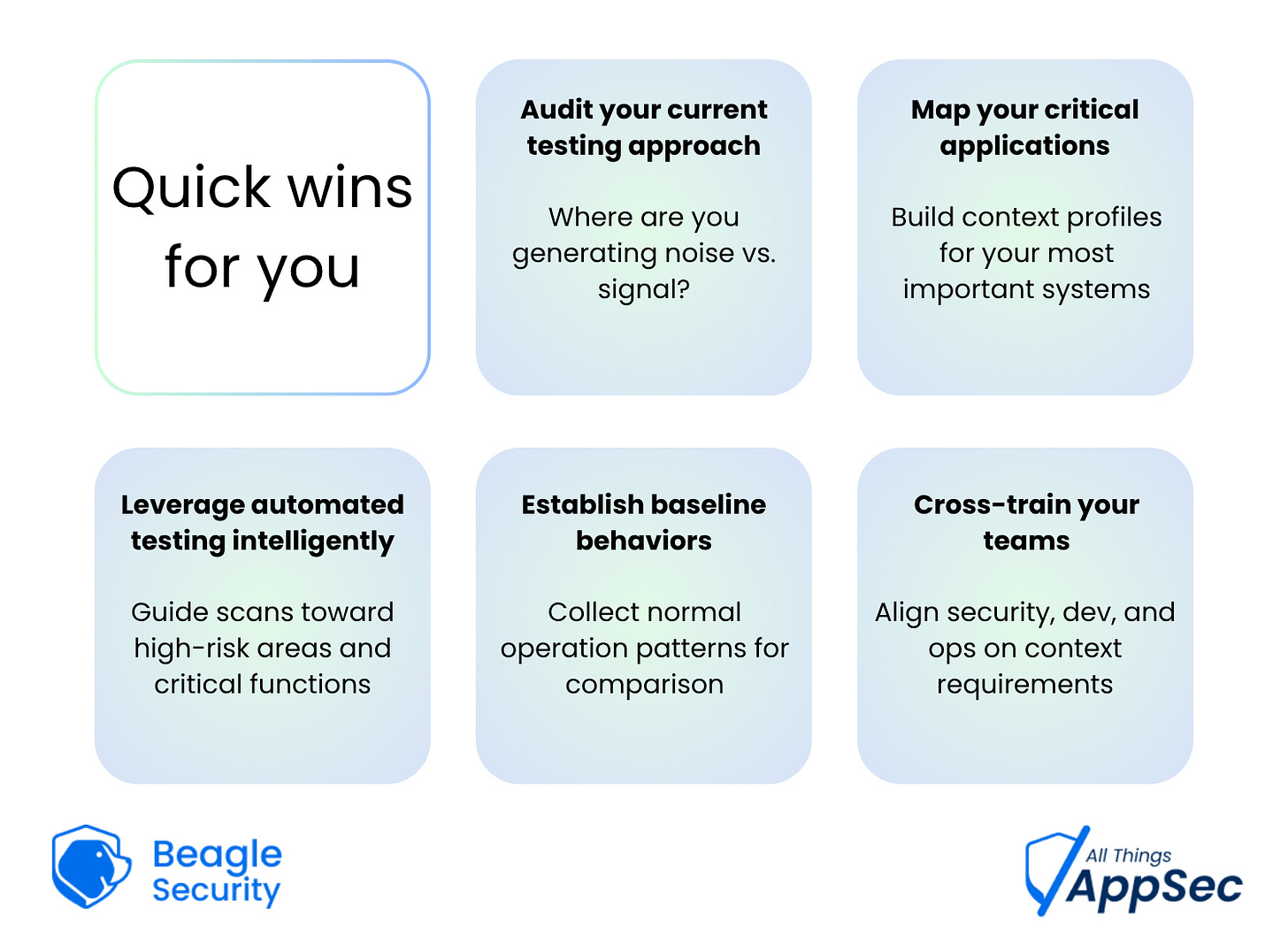 Quick wins for you

Audit your current testing approach

Where are you generating noise vs. signal?

Map your critical applications

Build context profiles for your most important systems

Leverage automated testing intelligently

Guide scans toward high-risk areas and critical functions

Establish baseline behaviors

Collect normal operation patterns for comparison

Cross-train your teams

Align security, dev, and ops on context requirements

Beagle Security

All Things AppSec